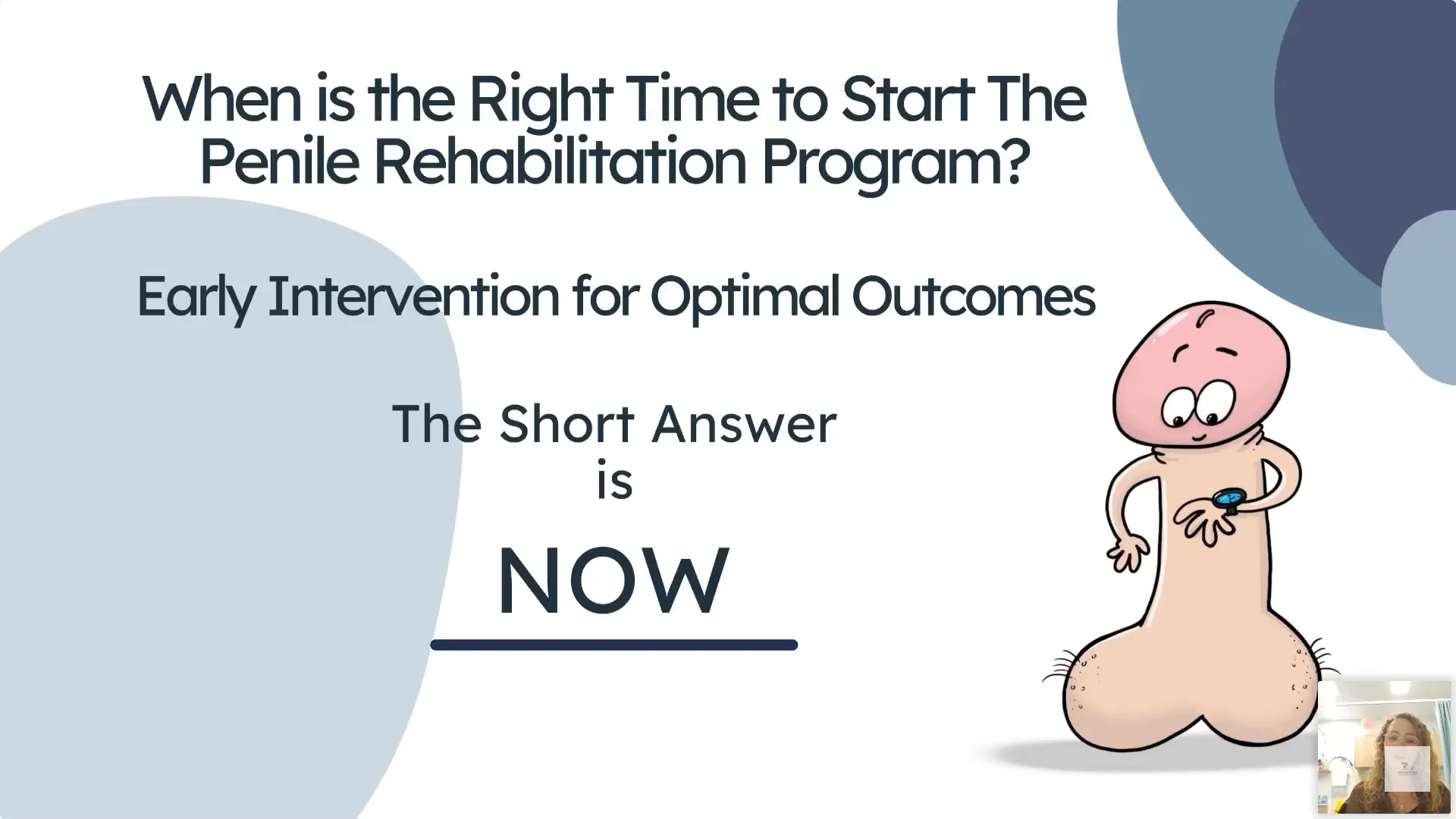 When is the Right Time to Start The Penile Rehabilitation Program?

Early Intervention for Optimal Outcomes

The Short Answer
is

NOW